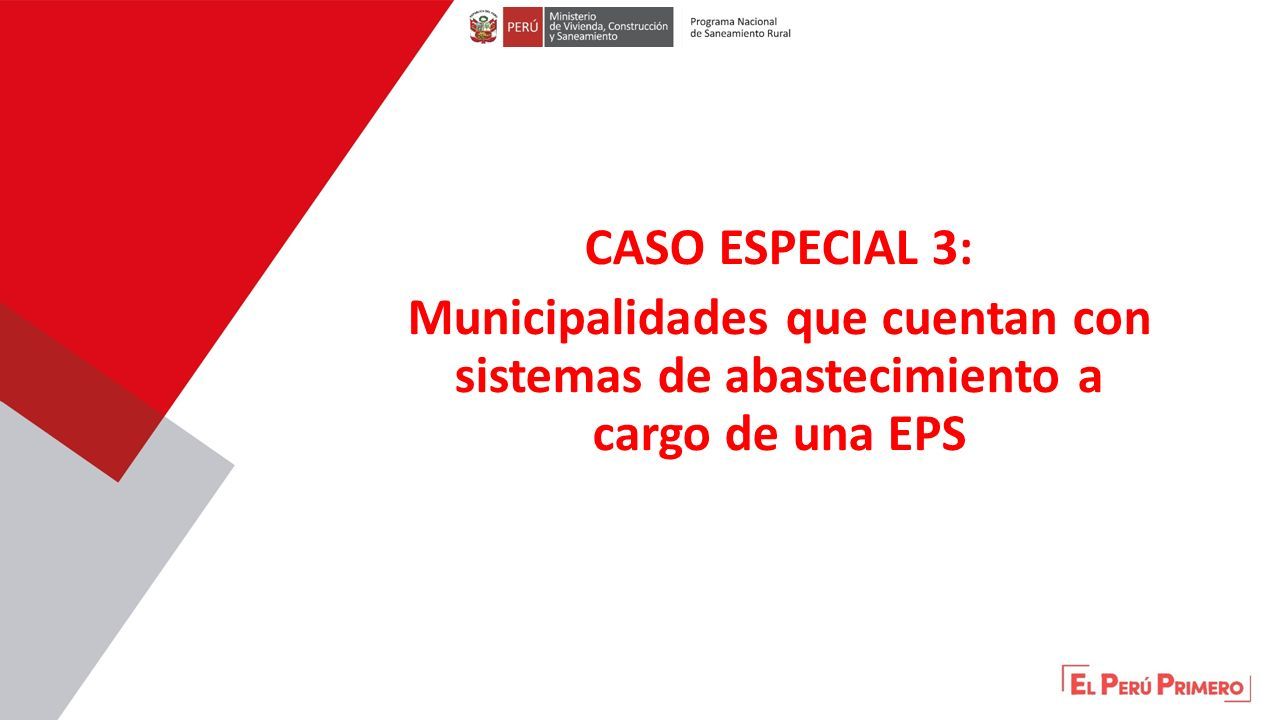 PERÚ Ministerio de Vivienda, Construcción y Saneamiento

Programa Nacional de Saneamiento Rural

CASO ESPECIAL 3:

Municipalidades que cuentan con sistemas de abastecimiento a cargo de una EPS

EL PERÚ PRIMERO